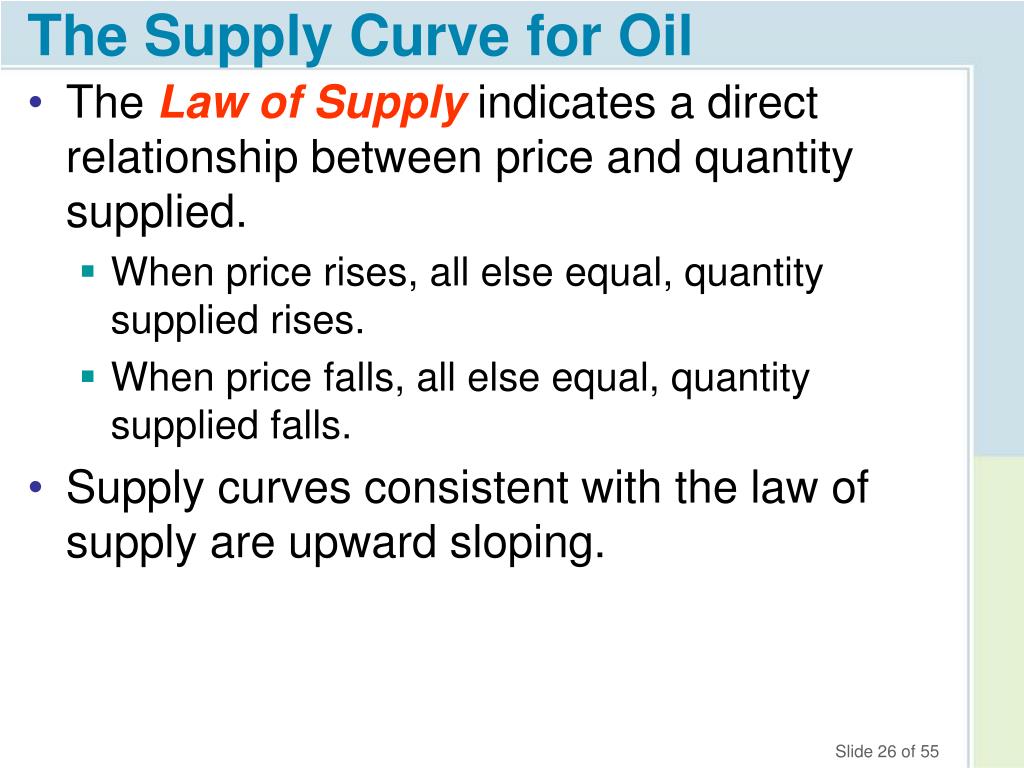 The Supply Curve for Oil

• The Law of Supply indicates a direct relationship between price and quantity supplied.
  ▪ When price rises, all else equal, quantity supplied rises.
  ▪ When price falls, all else equal, quantity supplied falls.
• Supply curves consistent with the law of supply are upward sloping.

Slide 26 of 55